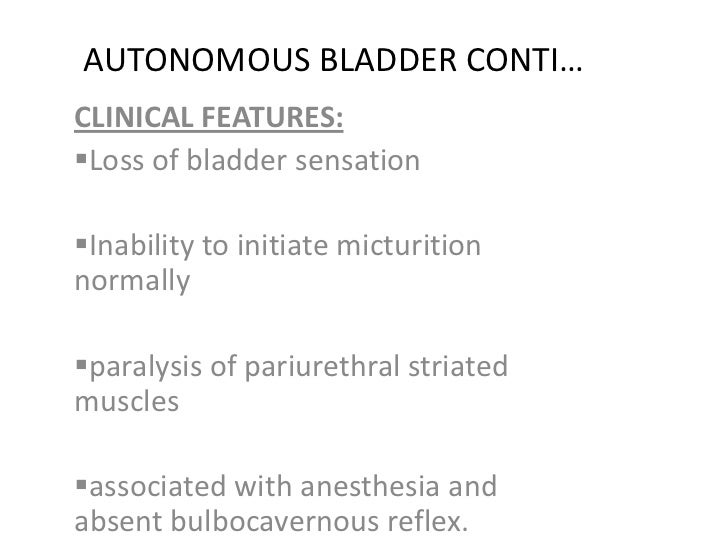 AUTONOMOUS BLADDER CONTI…

CLINICAL FEATURES:

▪Loss of bladder sensation

▪Inability to initiate micturition normally

▪paralysis of pariurethral striated muscles

▪associated with anesthesia and absent bulbocavernous reflex.